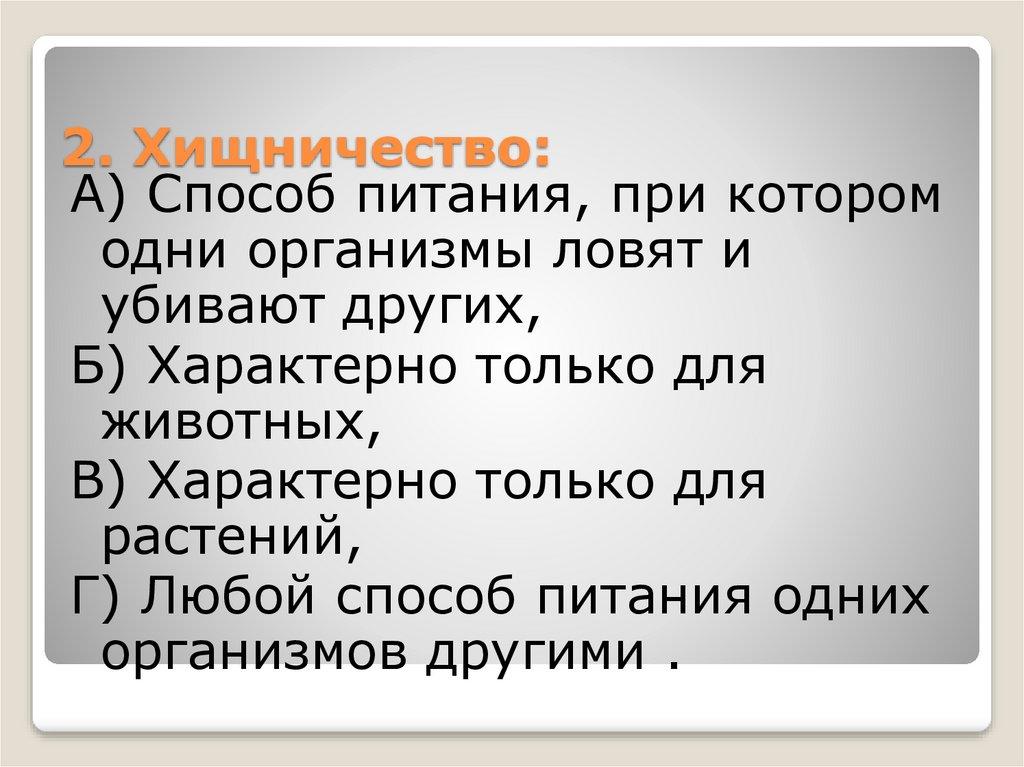 2. Хищничество:
А) Способ питания, при котором одни организмы ловят и убивают других,
Б) Характерно только для животных,
В) Характерно только для растений,
Г) Любой способ питания одних организмов другими .